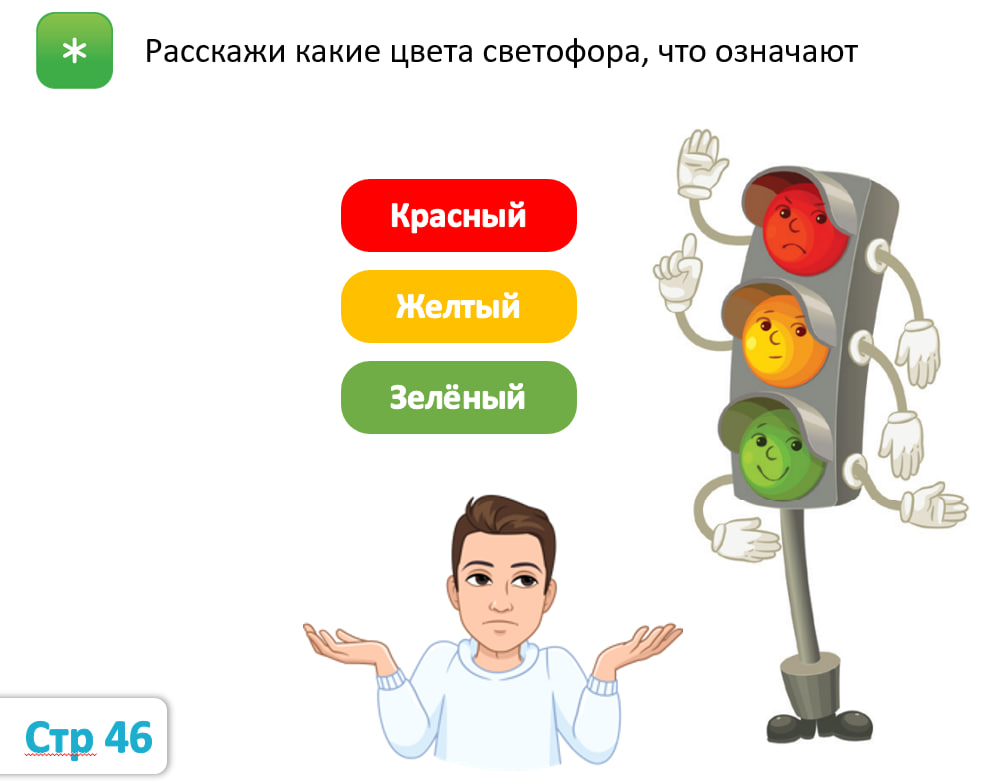 *

Расскажи какие цвета светофора, что означают

Красный

Желтый

Зелёный

Стр 46